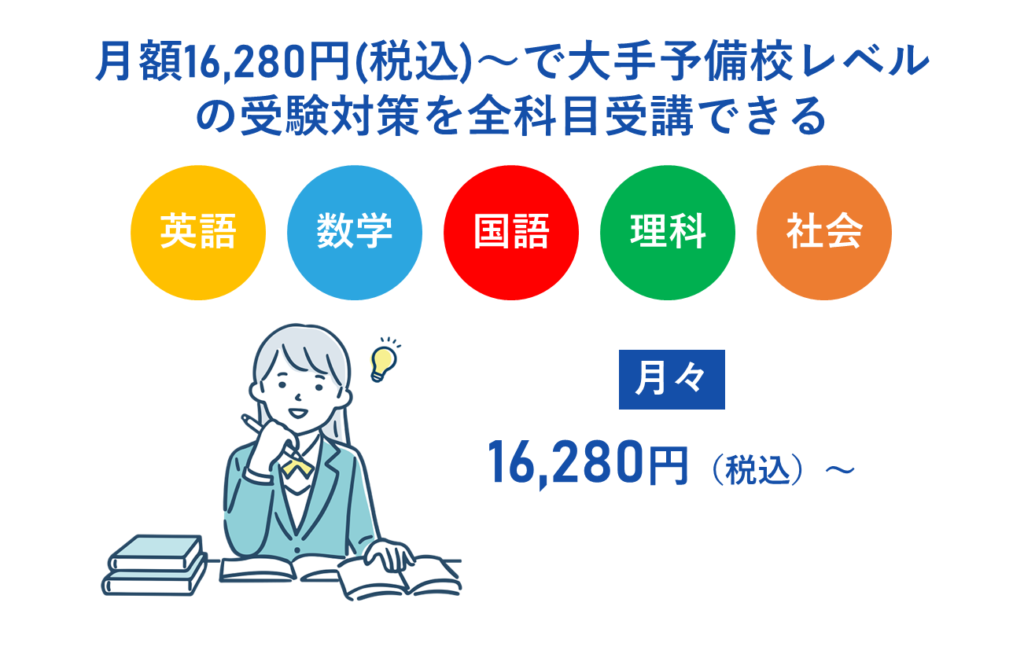 月額16,280円(税込)～で大手予備校レベルの受験対策を全科目受講できる

英語

数学

国語

理科

社会

月々

16,280円（税込）～